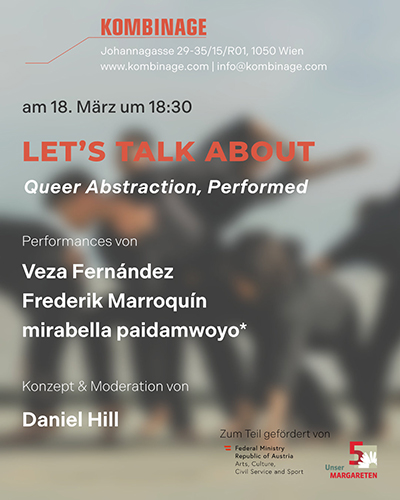 KOMBINAGE
Johannagasse 29-35/15/R01, 1050 Wien
www.kombinage.com | info@kombinage.com

am 18. März um 18:30

LET'S TALK ABOUT
Queer Abstraction, Performed

Performances von
Veza Fernández
Frederik Marroquín
mirabella paidamwoyo*

Konzept & Moderation von
Daniel Hill

Zum Teil gefördert von
Federal Ministry Republic of Austria Arts, Culture, Civil Service and Sport
5 Unser MARGARETEN